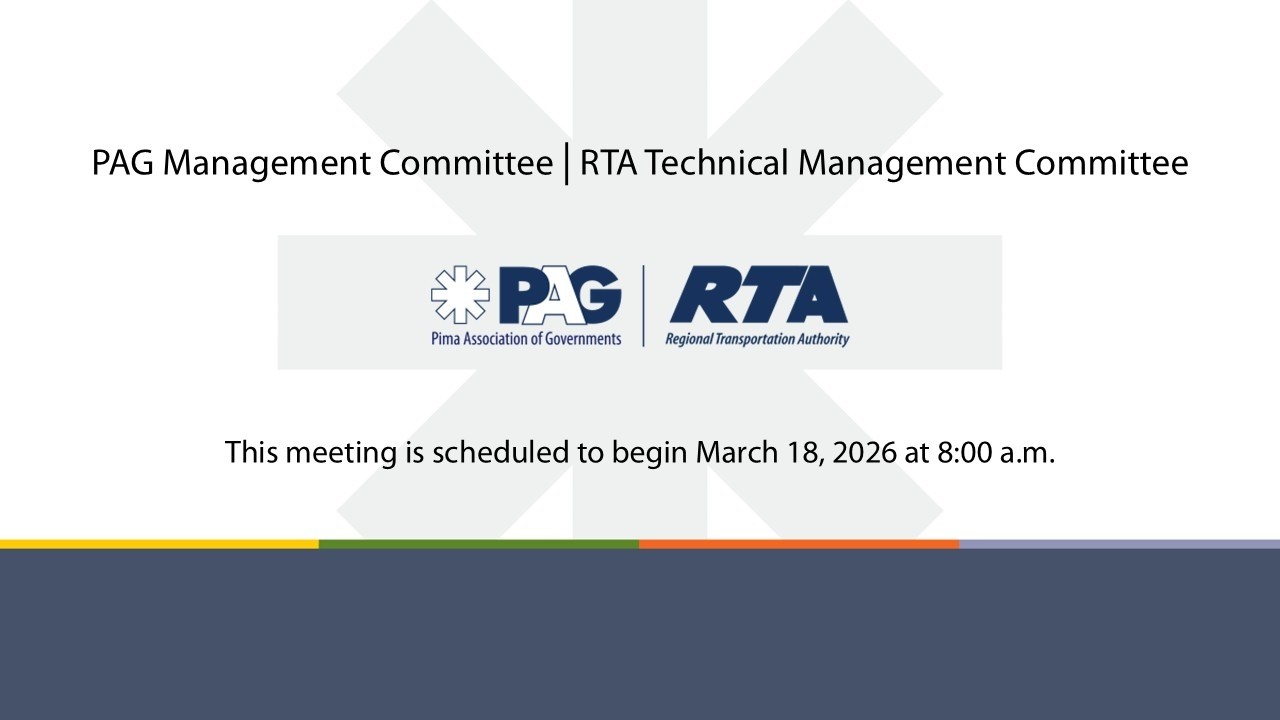 PAG Management Committee | RTA Technical Management Committee

PAG
Pima Association of Governments

RTA
Regional Transportation Authority

This meeting is scheduled to begin March 18, 2026 at 8:00 a.m.